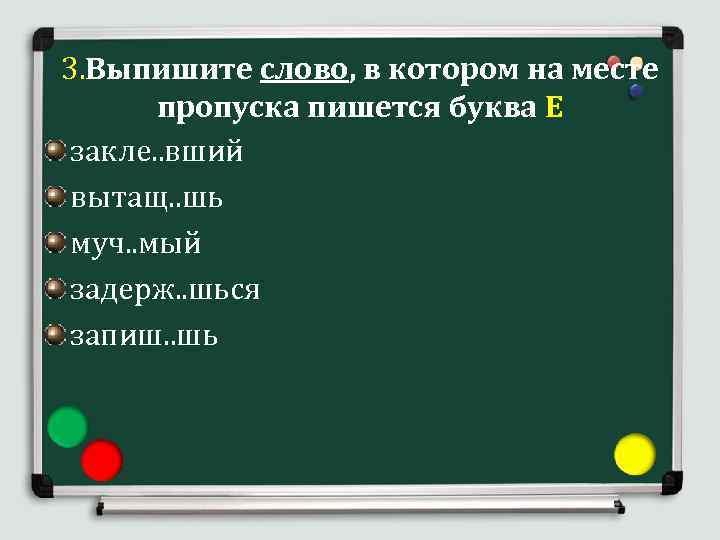 3.Выпишите слово, в котором на месте пропуска пишется буква Е

закле..вший

вытащ..шь

муч..мый

задерж..шься

запиш..шь